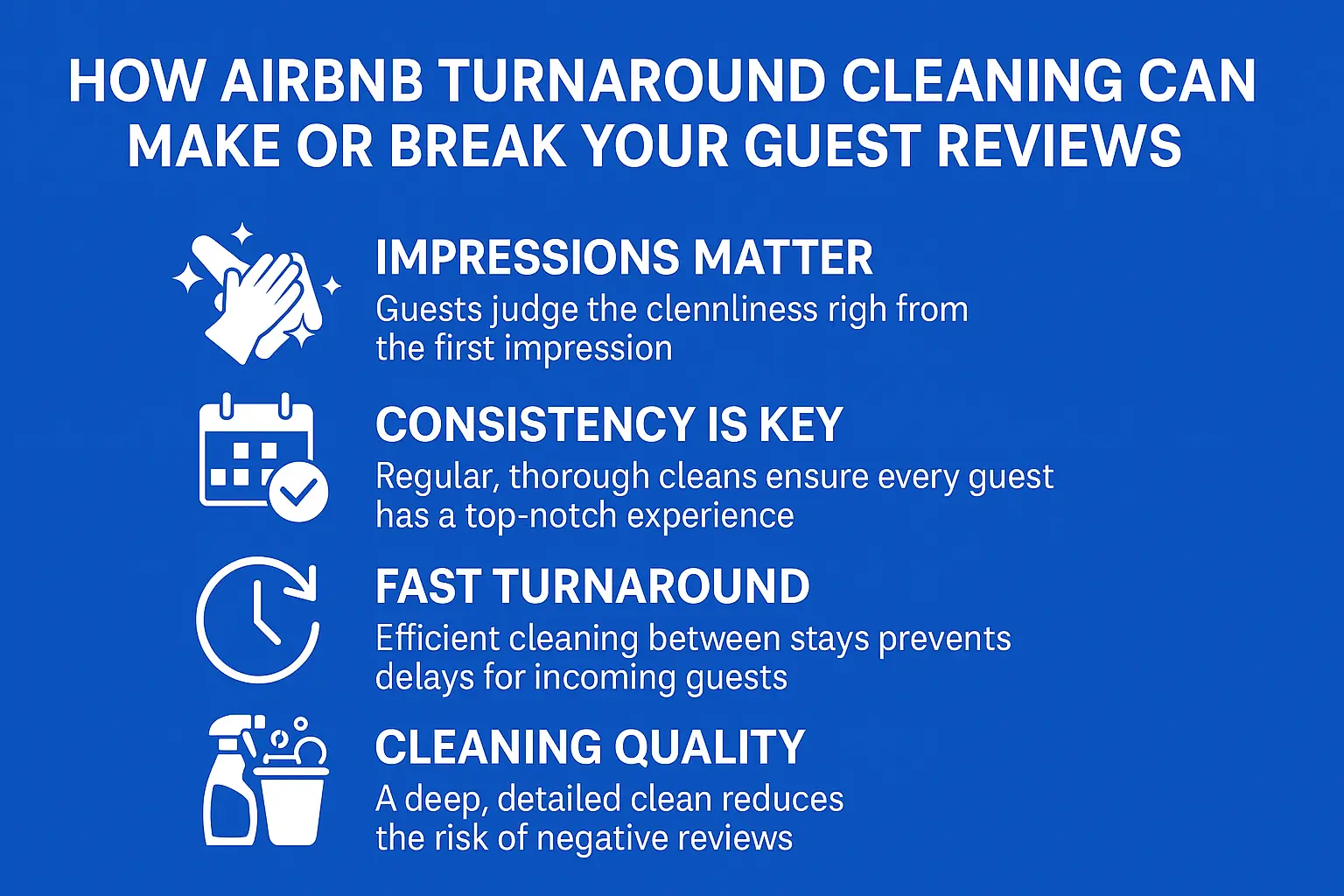 HOW AIRBNB TURNAROUND CLEANING CAN MAKE OR BREAK YOUR GUEST REVIEWS

IMPRESSIONS MATTER
Guests judge the clennliness righ from the first impression

CONSISTENCY IS KEY
Regular, thorough cleans ensure every guest has a top-notch experience

FAST TURNAROUND
Efficient cleaning between stays prevents delays for incoming guests

CLEANING QUALITY
A deep, detailed clean reduces the risk of negative reviews